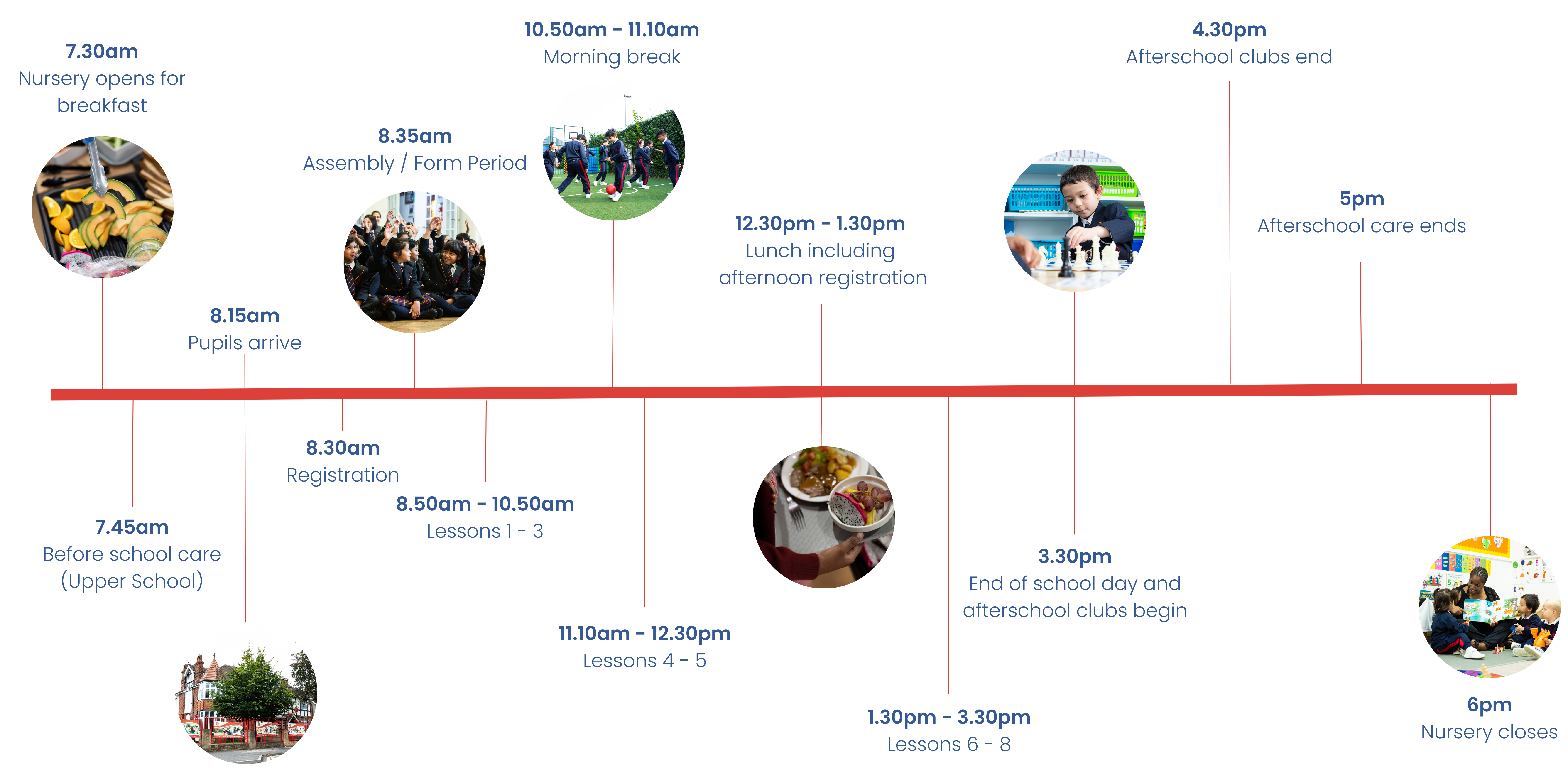 7.30am
Nursery opens for breakfast

7.45am
Before school care (Upper School)

8.15am
Pupils arrive

8.30am
Registration

8.35am
Assembly / Form Period

8.50am - 10.50am
Lessons 1 - 3

10.50am - 11.10am
Morning break

11.10am - 12.30pm
Lessons 4 - 5

12.30pm - 1.30pm
Lunch including afternoon registration

1.30pm - 3.30pm
Lessons 6 - 8

3.30pm
End of school day and afterschool clubs begin

4.30pm
Afterschool clubs end

5pm
Afterschool care ends

6pm
Nursery closes